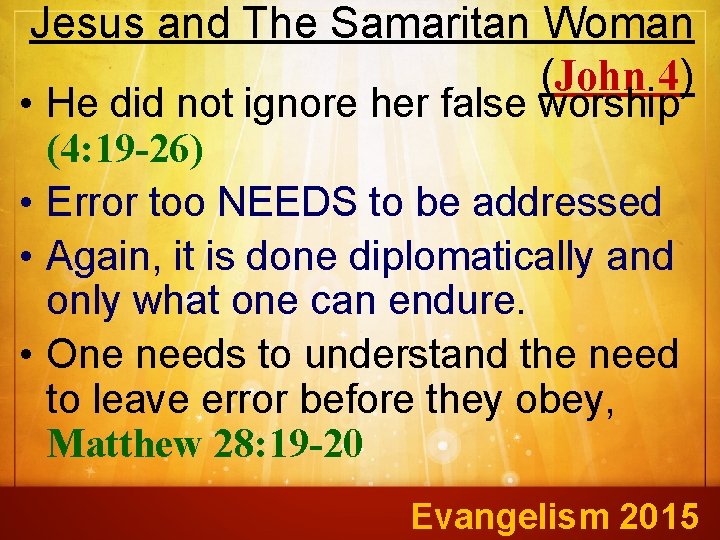 Jesus and The Samaritan Woman (John 4)

• He did not ignore her false worship (4:19-26)
• Error too NEEDS to be addressed
• Again, it is done diplomatically and only what one can endure.
• One needs to understand the need to leave error before they obey, Matthew 28:19-20

Evangelism 2015